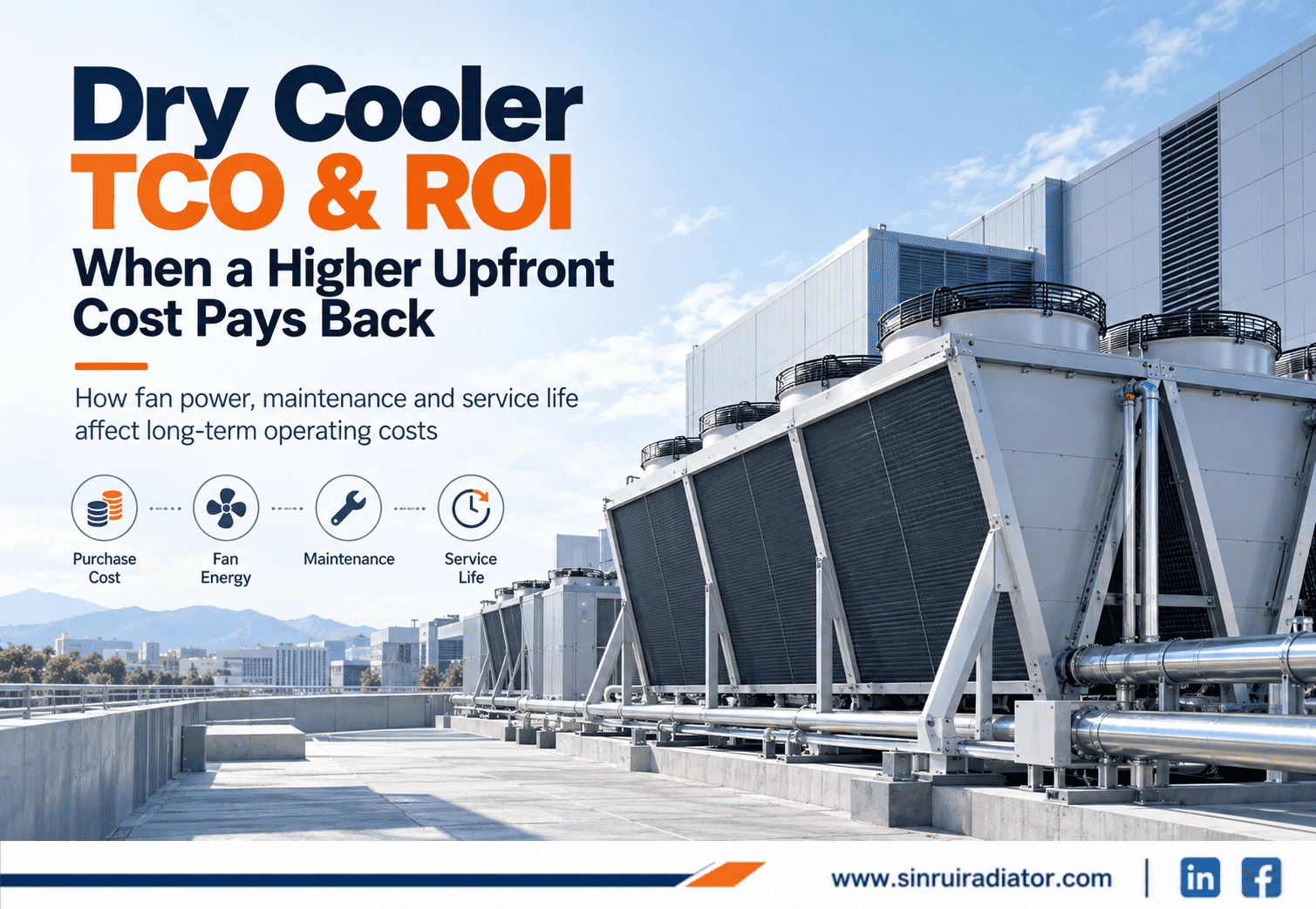 Dry Cooler
TCO & ROI
When a Higher Upfront Cost Pays Back

How fan power, maintenance and service life affect long-term operating costs

Purchase Cost
Fan Energy
Maintenance
Service Life

www.sinruiradiator.com
in
f